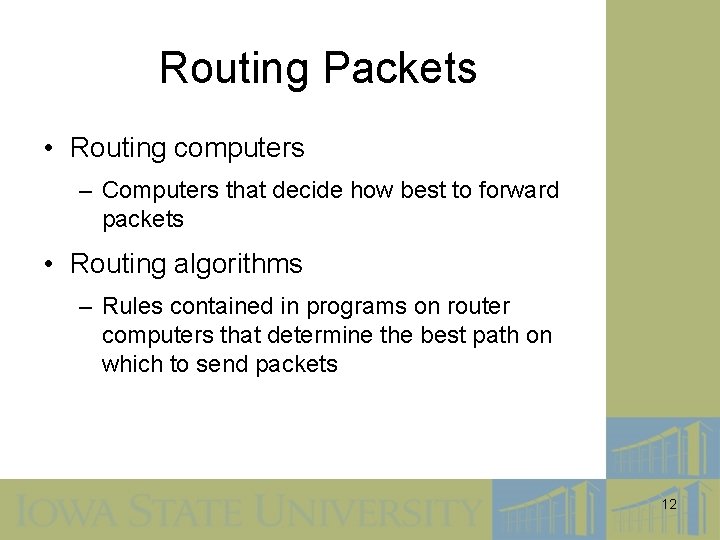 Routing Packets

• Routing computers
– Computers that decide how best to forward packets

• Routing algorithms
– Rules contained in programs on router computers that determine the best path on which to send packets

IOWA STATE UNIVERSITY

12